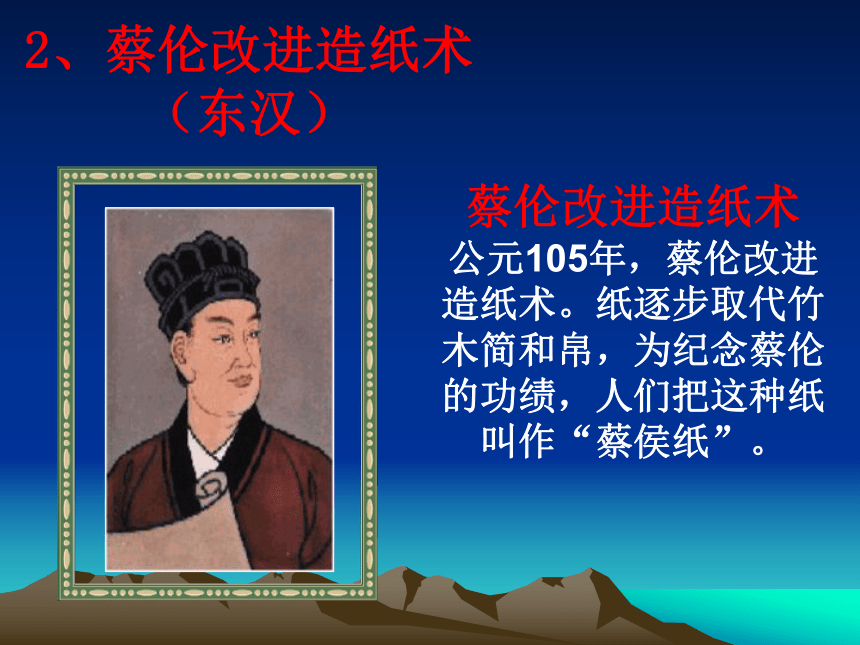 2、蔡伦改进造纸术
（东汉）

蔡伦改进造纸术

公元105年，蔡伦改进造纸术。纸逐步取代竹木简和帛，为纪念蔡伦的功绩，人们把这种纸叫作“蔡侯纸”。